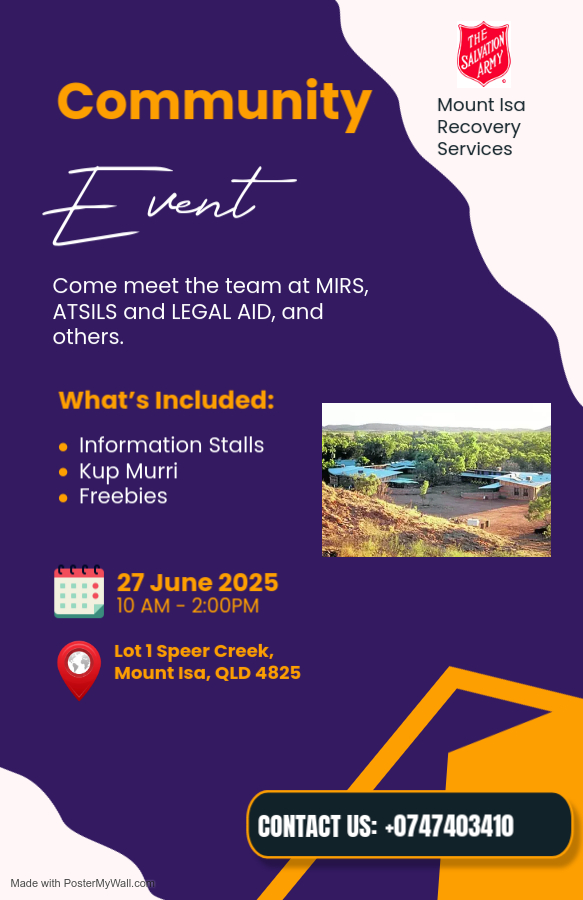 THE SALVATION ARMY

Mount Isa Recovery Services

Community

Event

Come meet the team at MIRS, ATSILS and LEGAL AID, and others.

What's Included:

- Information Stalls
- Kup Murri
- Freebies

27 June 2025
10 AM - 2:00PM

Lot 1 Speer Creek,
Mount Isa, QLD 4825

CONTACT US: +0747403410

Made with PosterMyWall.com